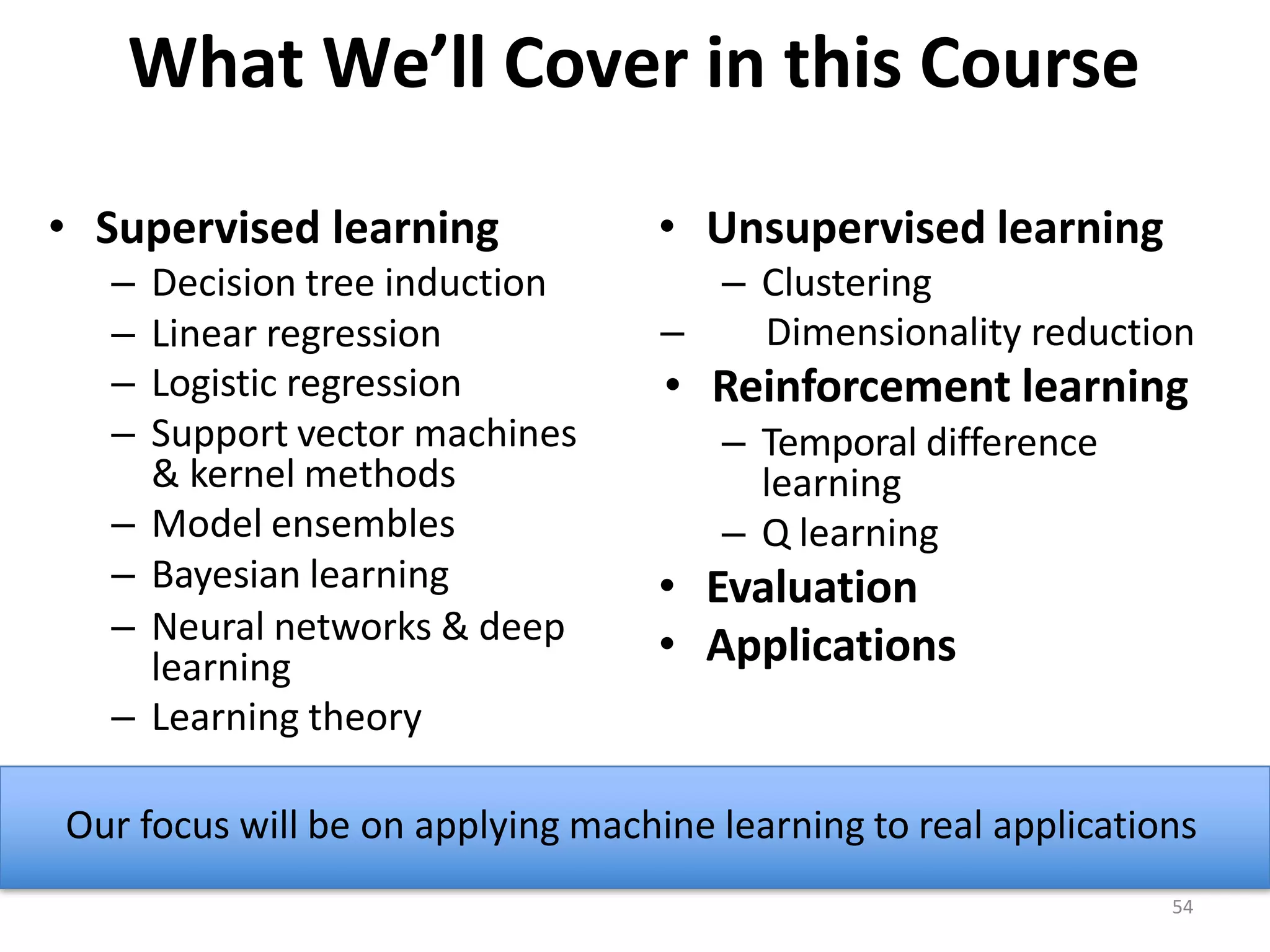 What We'll Cover in this Course

• Supervised learning
– Decision tree induction
– Linear regression
– Logistic regression
– Support vector machines & kernel methods
– Model ensembles
– Bayesian learning
– Neural networks & deep learning
– Learning theory

• Unsupervised learning
– Clustering
– Dimensionality reduction
• Reinforcement learning
– Temporal difference learning
– Q learning
• Evaluation
• Applications

Our focus will be on applying machine learning to real applications

54